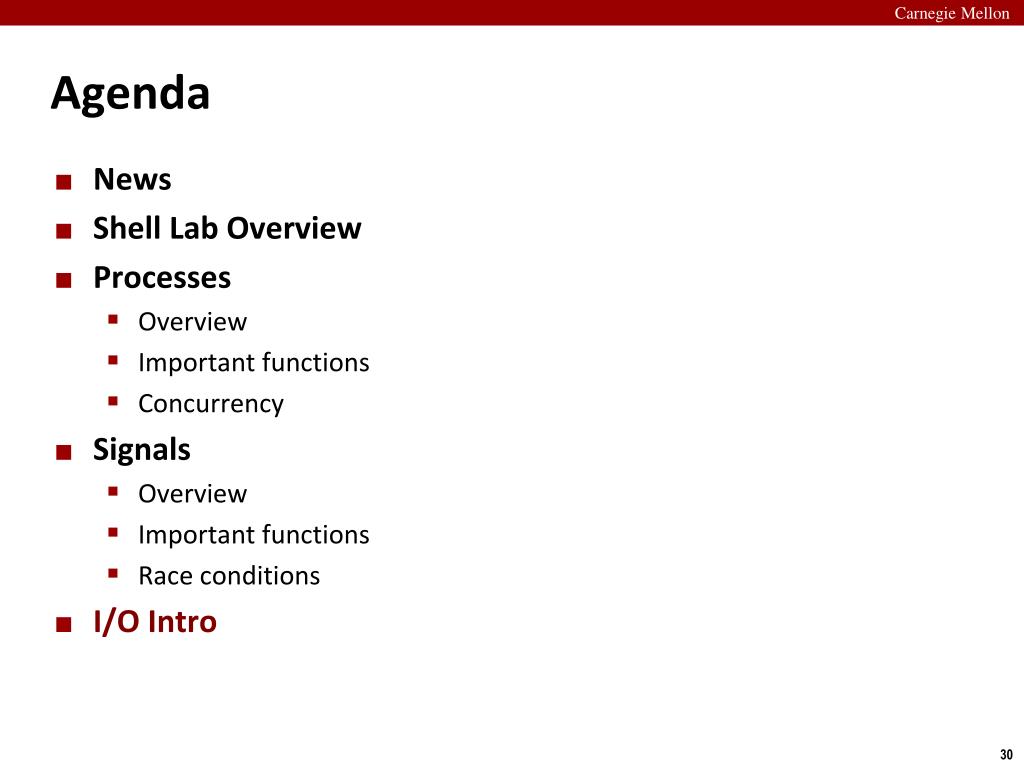 Carnegie Mellon

Agenda

■ News
■ Shell Lab Overview
■ Processes
▪ Overview
▪ Important functions
▪ Concurrency
■ Signals
▪ Overview
▪ Important functions
▪ Race conditions
■ I/O Intro

30